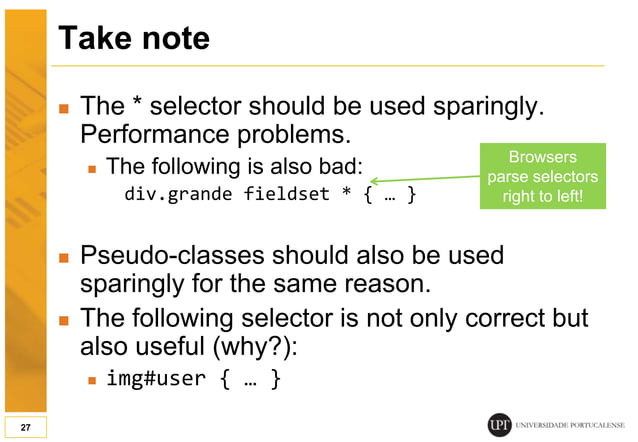 Take note

The * selector should be used sparingly. Performance problems.

The following is also bad:
div.grande fieldset * { … }

Browsers parse selectors right to left!

Pseudo-classes should also be used sparingly for the same reason.

The following selector is not only correct but also useful (why?):

img#user { … }

27

UPT UNIVERSIDADE PORTUCALENSE